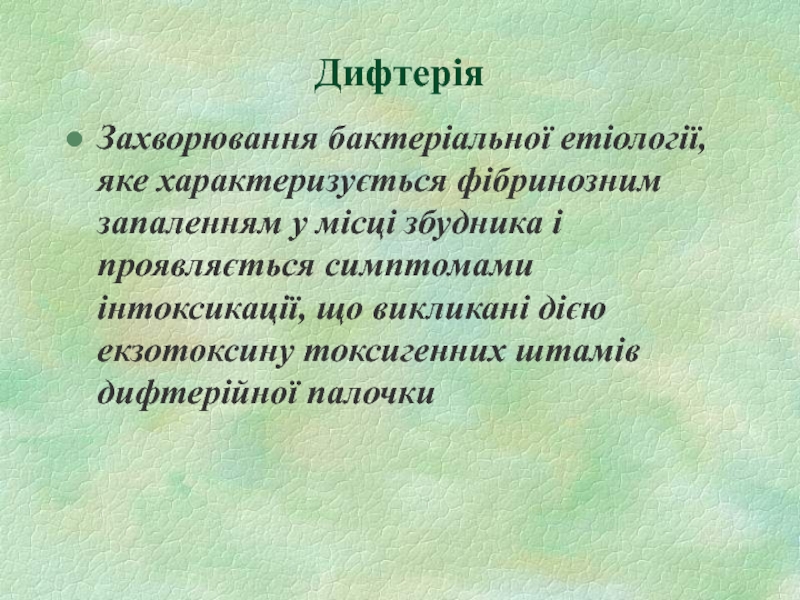 Дифтерія

• Захворювання бактеріальної етіології, яке характеризується фібринозним запаленням у місці збудника і проявляється симптомами інтоксикації, що викликані дією екзотоксину токсигенних штамів дифтерійної палочки